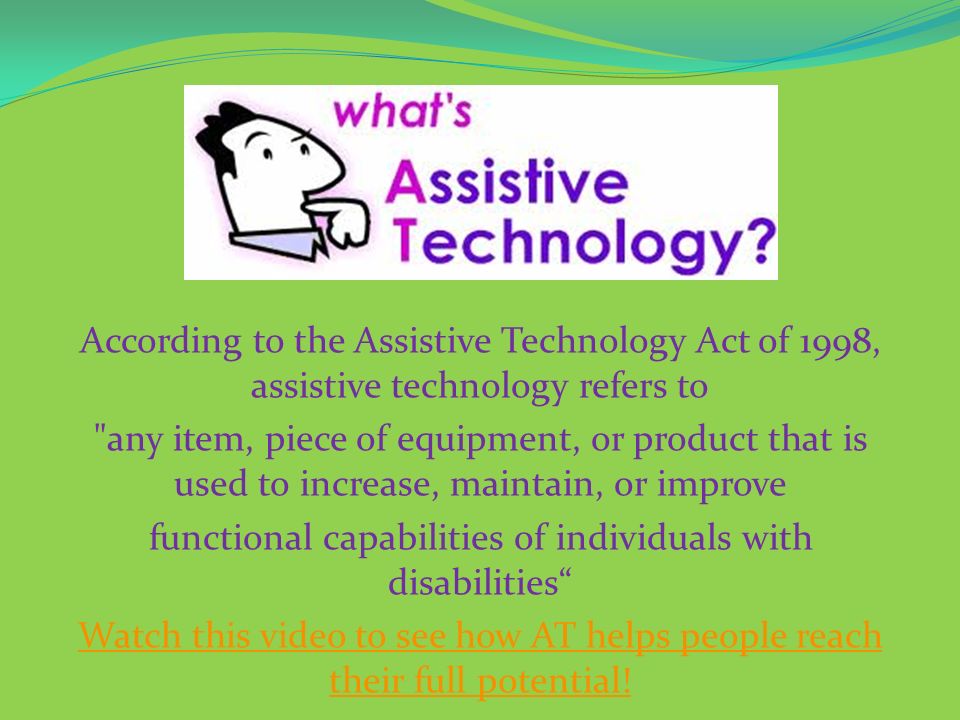 what's
Assistive
Technology?

According to the Assistive Technology Act of 1998, assistive technology refers to

"any item, piece of equipment, or product that is used to increase, maintain, or improve

functional capabilities of individuals with disabilities“

Watch this video to see how AT helps people reach their full potential!